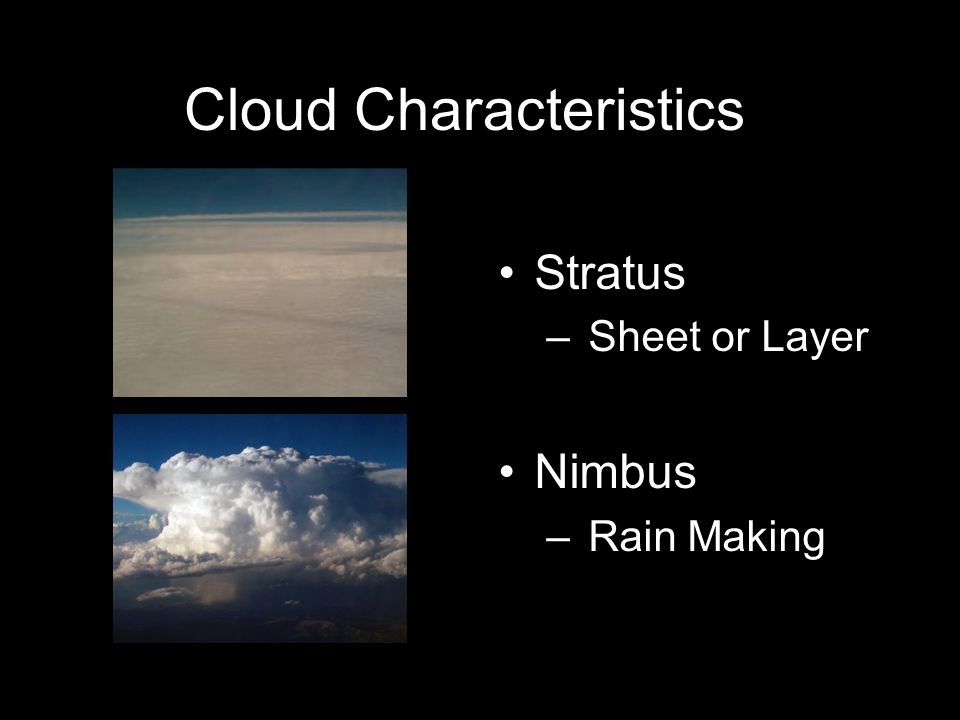 Cloud Characteristics

• Stratus
– Sheet or Layer

• Nimbus
– Rain Making